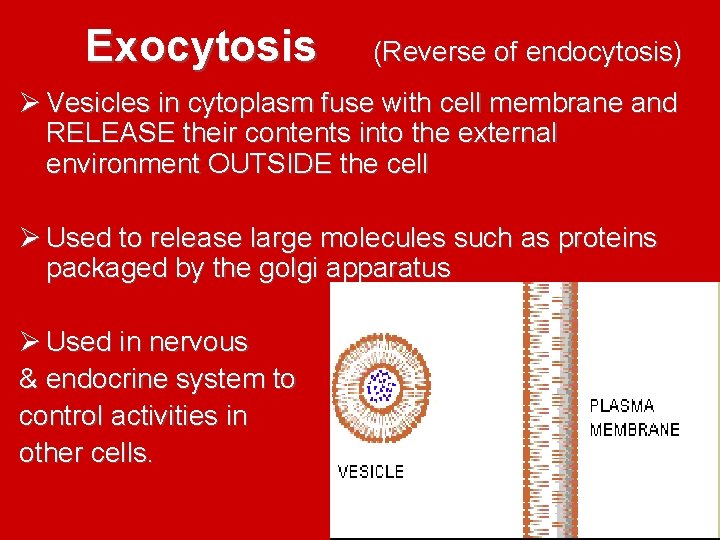 Exocytosis (Reverse of endocytosis)

➢ Vesicles in cytoplasm fuse with cell membrane and RELEASE their contents into the external environment OUTSIDE the cell

➢ Used to release large molecules such as proteins packaged by the golgi apparatus

➢ Used in nervous & endocrine system to control activities in other cells.

VESICLE

PLASMA MEMBRANE